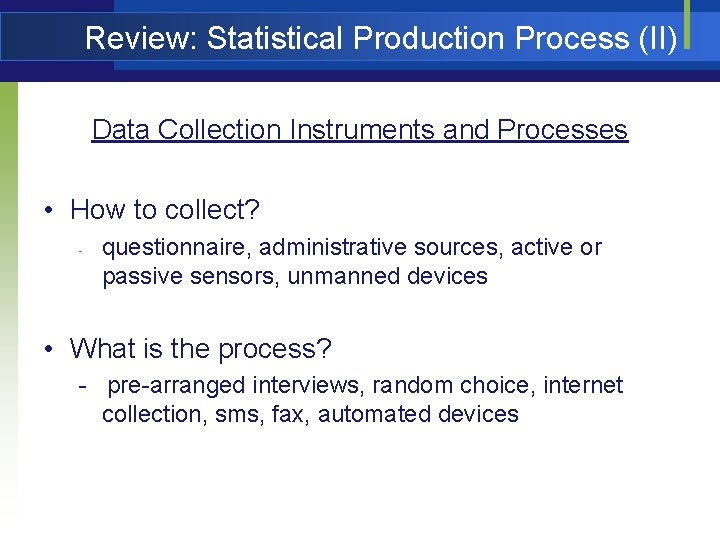 Review: Statistical Production Process (II)

Data Collection Instruments and Processes

• How to collect?
- questionnaire, administrative sources, active or passive sensors, unmanned devices

• What is the process?
- pre-arranged interviews, random choice, internet collection, sms, fax, automated devices